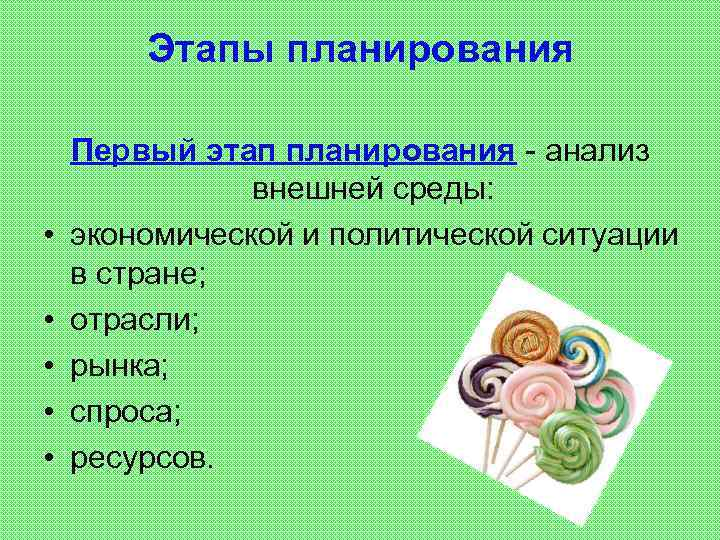 Этапы планирования

Первый этап планирования - анализ внешней среды:

• экономической и политической ситуации в стране;
• отрасли;
• рынка;
• спроса;
• ресурсов.